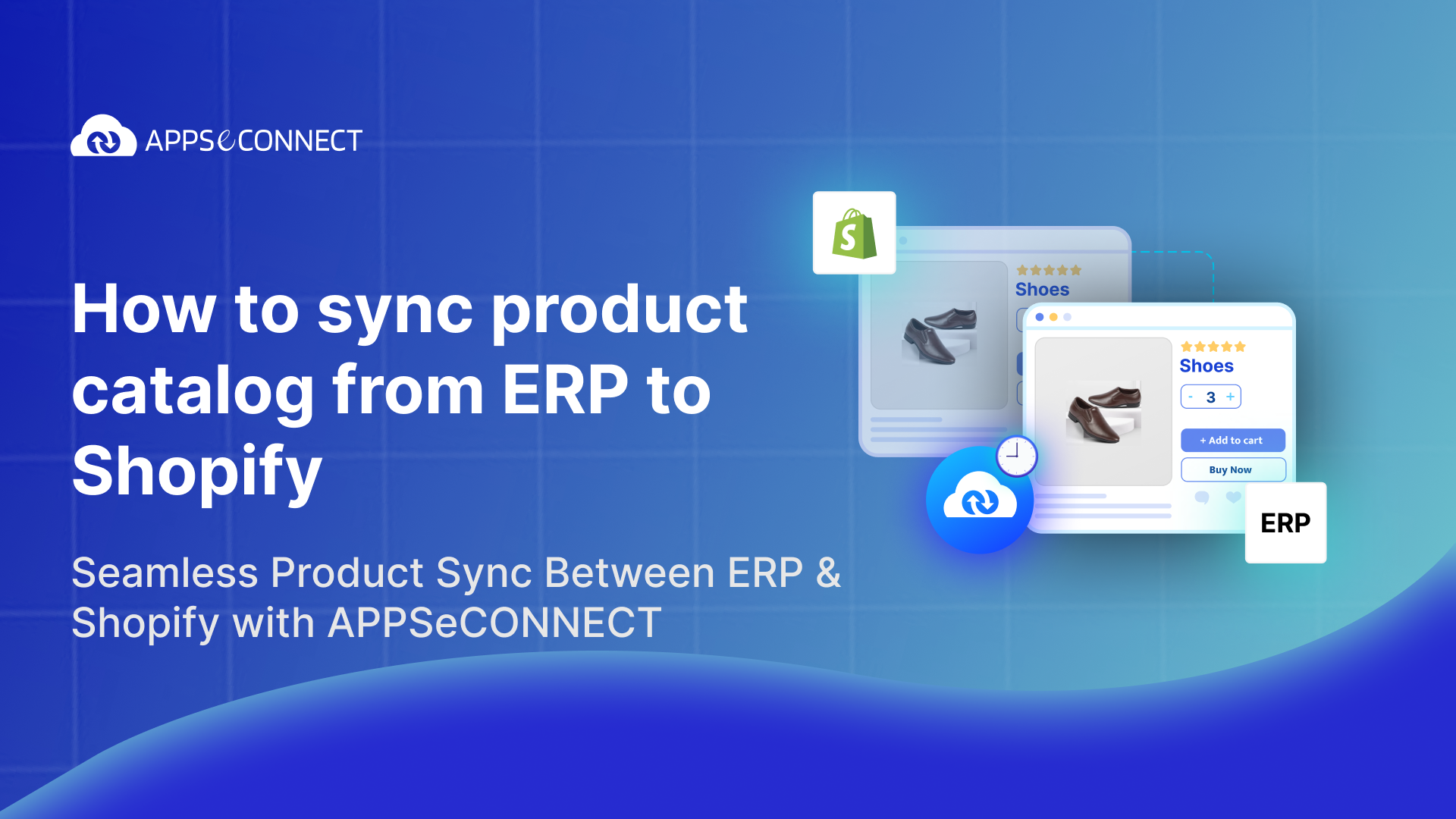 APPSeCONNECT

How to sync product catalog from ERP to Shopify

Seamless Product Sync Between ERP & Shopify with APPSeCONNECT

Shoes

Shoes

- 3 +

+ Add to cart

Buy Now

ERP